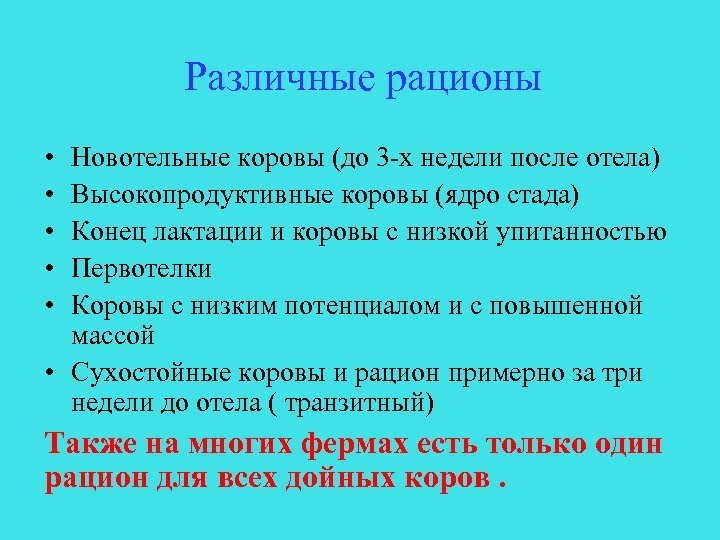 Различные рационы

• Новотельные коровы (до 3-х недели после отела)
• Высокопродуктивные коровы (ядро стада)
• Конец лактации и коровы с низкой упитанностью
• Первотелки
• Коровы с низким потенциалом и с повышенной массой
• Сухостойные коровы и рацион примерно за три недели до отела ( транзитный)

Также на многих фермах есть только один рацион для всех дойных коров .